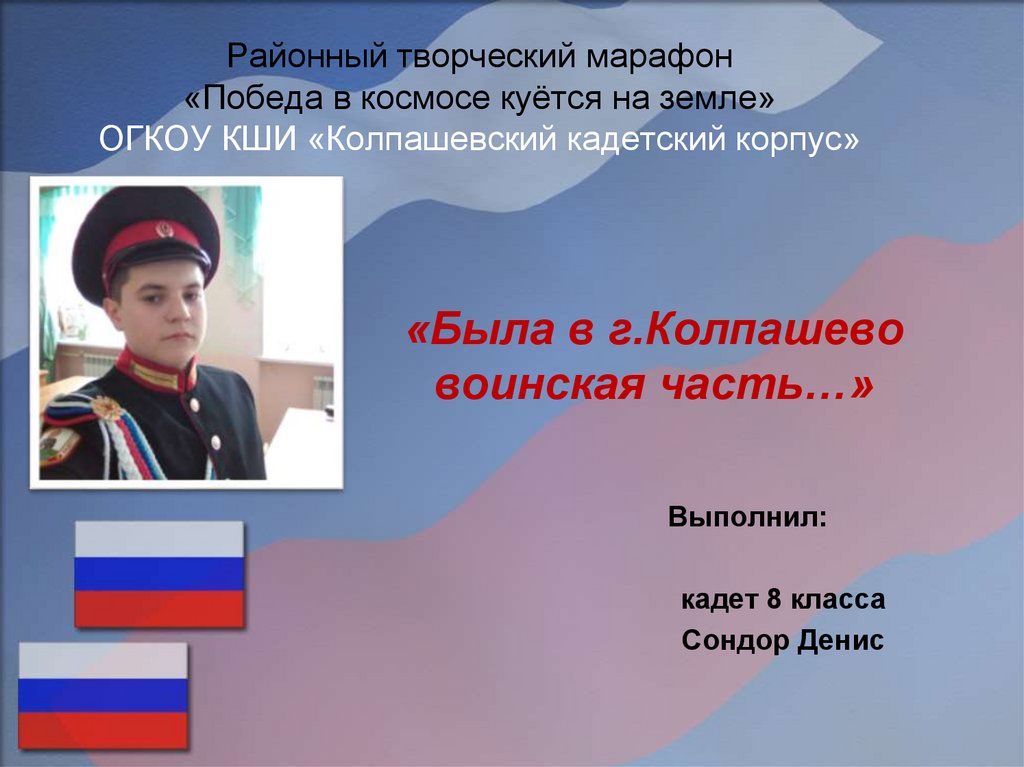 Районный творческий марафон
«Победа в космосе куётся на земле»
ОГКОУ КШИ «Колпашевский кадетский корпус»

«Была в г.Колпашево воинская часть…»

Выполнил:

кадет 8 класса
Сондор Денис